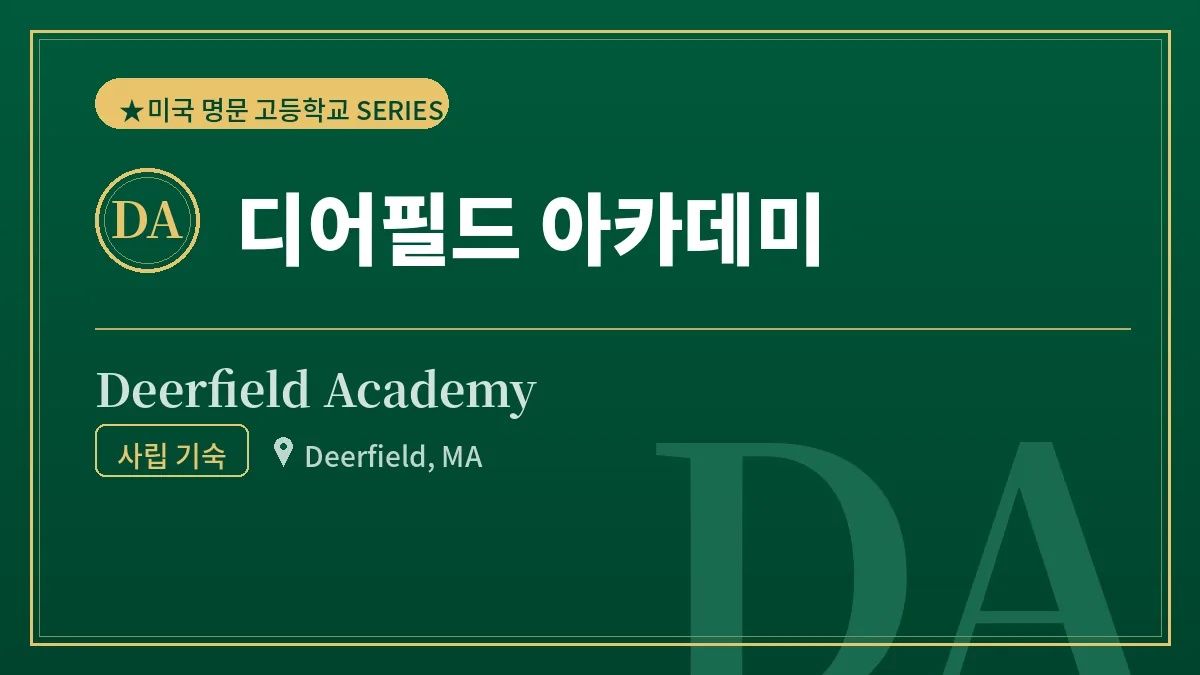 ★미국 명문 고등학교 SERIES

DA

디어필드 아카데미

Deerfield Academy

사립 기숙

Deerfield, MA

DA